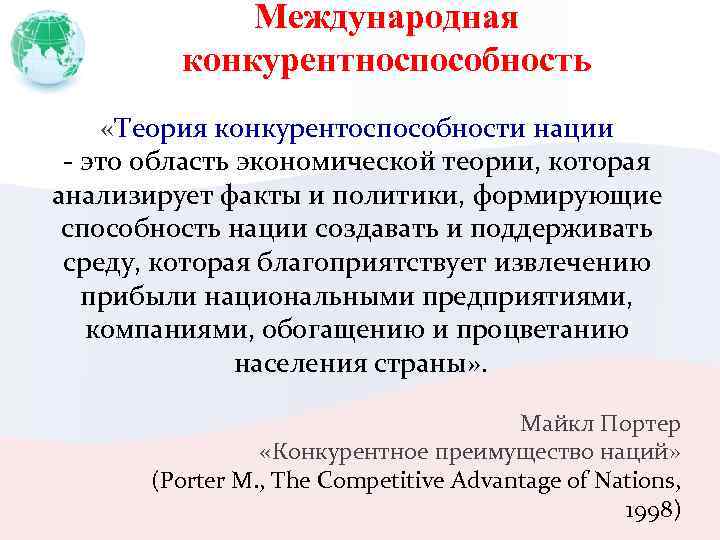 Международная конкурентноспособность

«Теория конкурентоспособности нации - это область экономической теории, которая анализирует факты и политики, формирующие способность нации создавать и поддерживать среду, которая благоприятствует извлечению прибыли национальными предприятиями, компаниями, обогащению и процветанию населения страны».

Майкл Портер
«Конкурентное преимущество наций»
(Porter M., The Competitive Advantage of Nations, 1998)